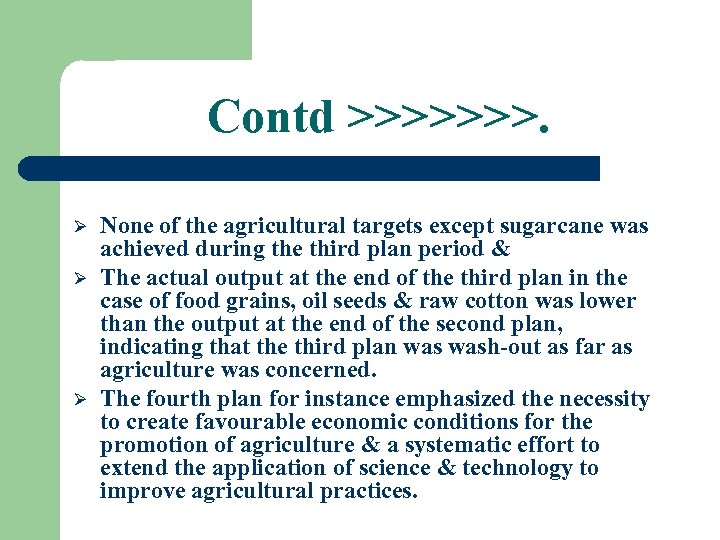 Contd >>>>>>>.

➢ None of the agricultural targets except sugarcane was achieved during the third plan period &

➢ The actual output at the end of the third plan in the case of food grains, oil seeds & raw cotton was lower than the output at the end of the second plan, indicating that the third plan was wash-out as far as agriculture was concerned.

➢ The fourth plan for instance emphasized the necessity to create favourable economic conditions for the promotion of agriculture & a systematic effort to extend the application of science & technology to improve agricultural practices.